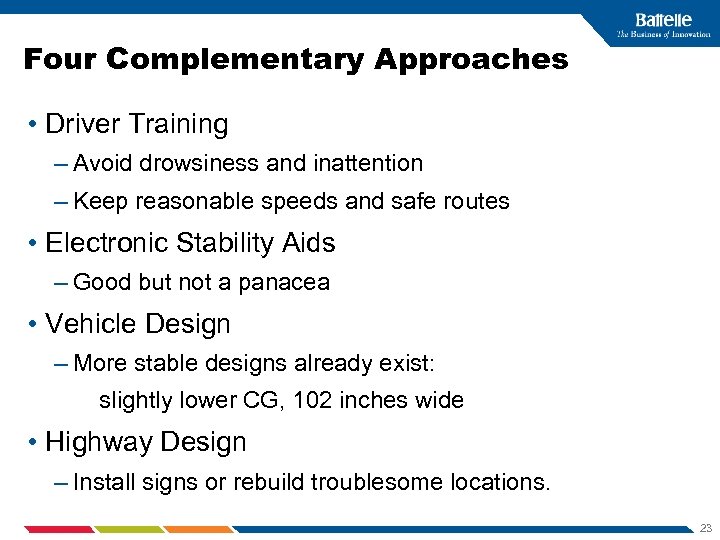 Battelle
The Business of Innovation

Four Complementary Approaches

• Driver Training
– Avoid drowsiness and inattention
– Keep reasonable speeds and safe routes

• Electronic Stability Aids
– Good but not a panacea

• Vehicle Design
– More stable designs already exist:
slightly lower CG, 102 inches wide

• Highway Design
– Install signs or rebuild troublesome locations.

23